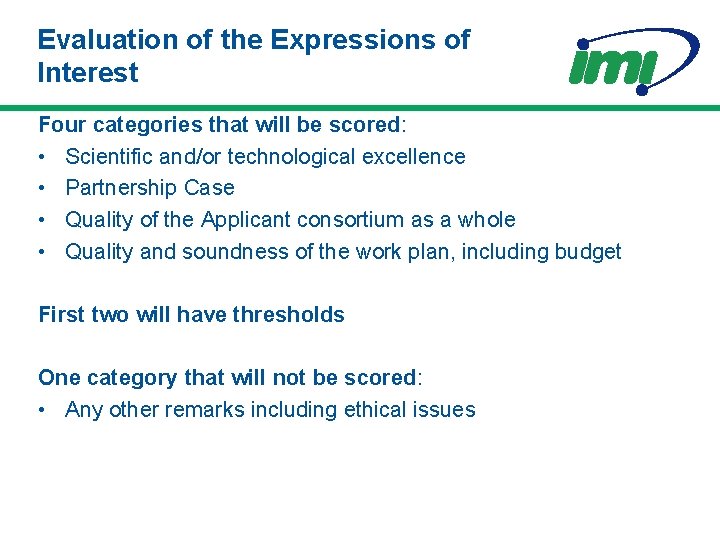 Evaluation of the Expressions of Interest

imi

Four categories that will be scored:
• Scientific and/or technological excellence
• Partnership Case
• Quality of the Applicant consortium as a whole
• Quality and soundness of the work plan, including budget

First two will have thresholds

One category that will not be scored:
• Any other remarks including ethical issues